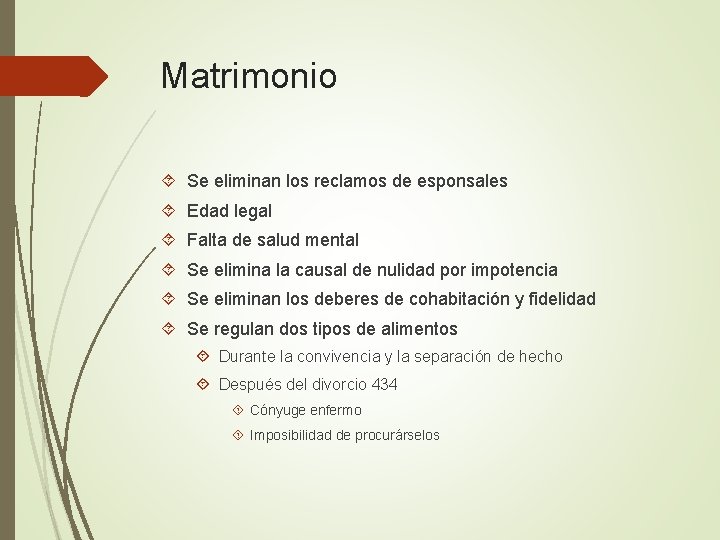 Matrimonio

Se eliminan los reclamos de esponsales
Edad legal
Falta de salud mental
Se elimina la causal de nulidad por impotencia
Se eliminan los deberes de cohabitación y fidelidad
Se regulan dos tipos de alimentos
Durante la convivencia y la separación de hecho
Después del divorcio 434
Cónyuge enfermo
Imposibilidad de procurárselos